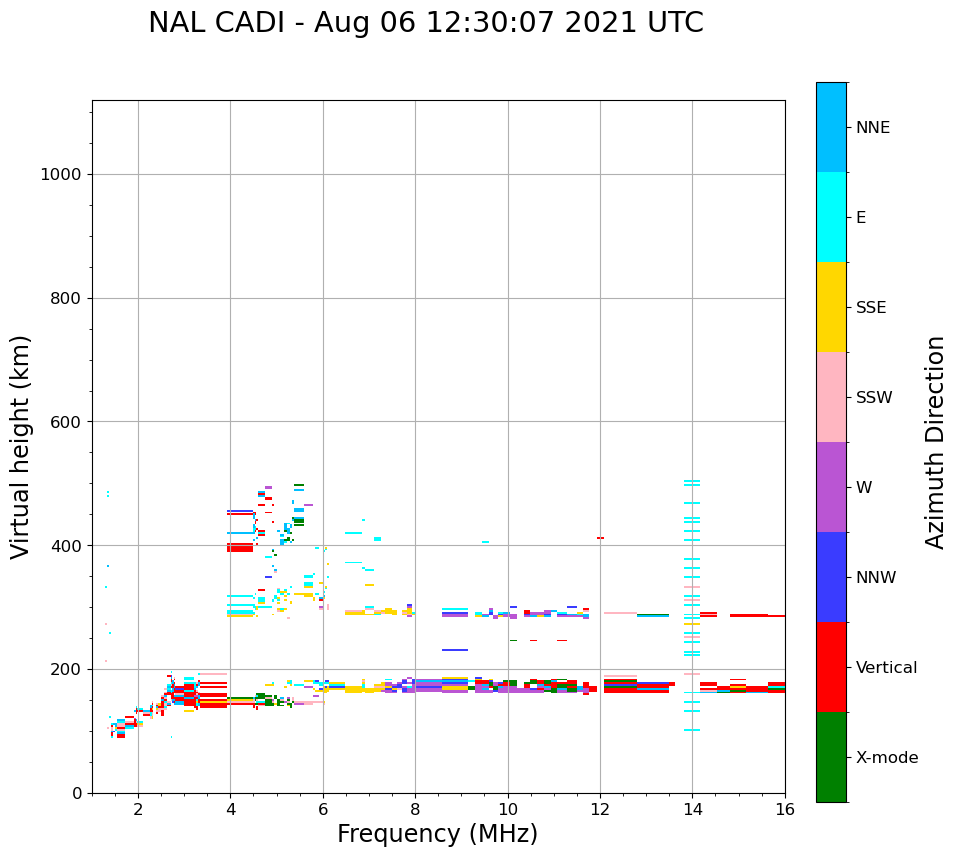 NAL CADI - Aug 06 12:30:07 2021 UTC

Virtual height (km)

1000
800
600
400
200
0

2
4
6
8
10
12
14
16

Frequency (MHz)

NNE
E
SSE
SSW
W
NNW
Vertical
X-mode

Azimuth Direction